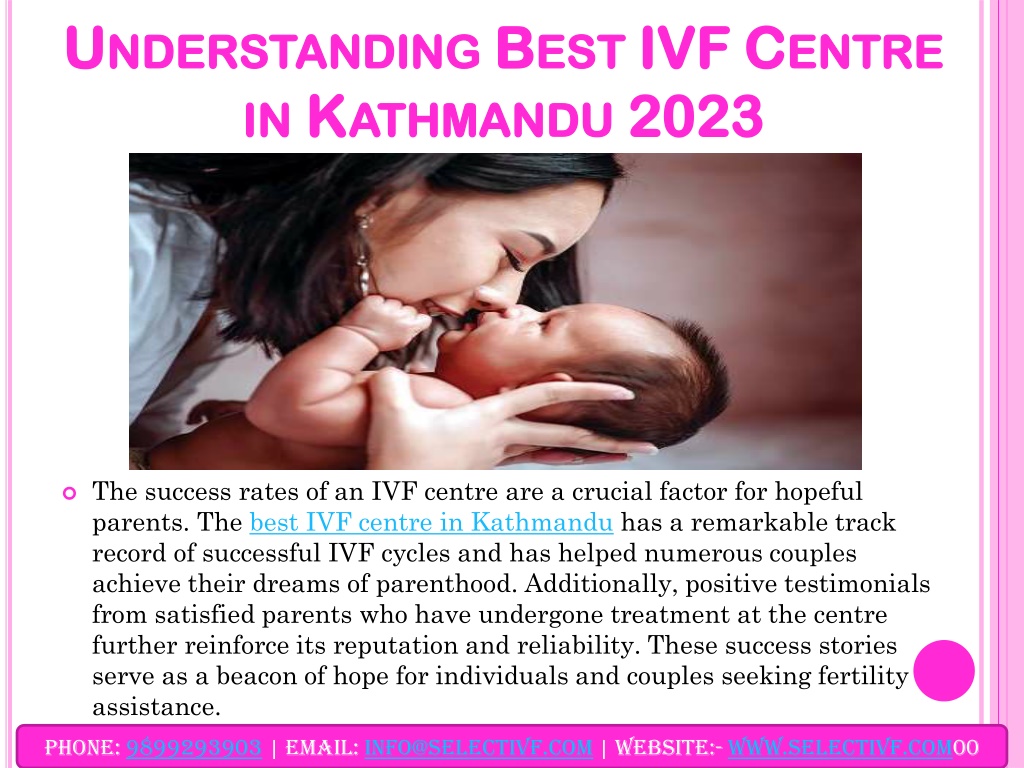 UNDERSTANDING BEST IVF CENTRE IN KATHMANDU 2023

The success rates of an IVF centre are a crucial factor for hopeful parents. The best IVF centre in Kathmandu has a remarkable track record of successful IVF cycles and has helped numerous couples achieve their dreams of parenthood. Additionally, positive testimonials from satisfied parents who have undergone treatment at the centre further reinforce its reputation and reliability. These success stories serve as a beacon of hope for individuals and couples seeking fertility assistance.

PHONE: 9899293903 | EMAIL: INFO@SELECTIVF.COM | WEBSITE:- WWW.SELECTIVF.COM00